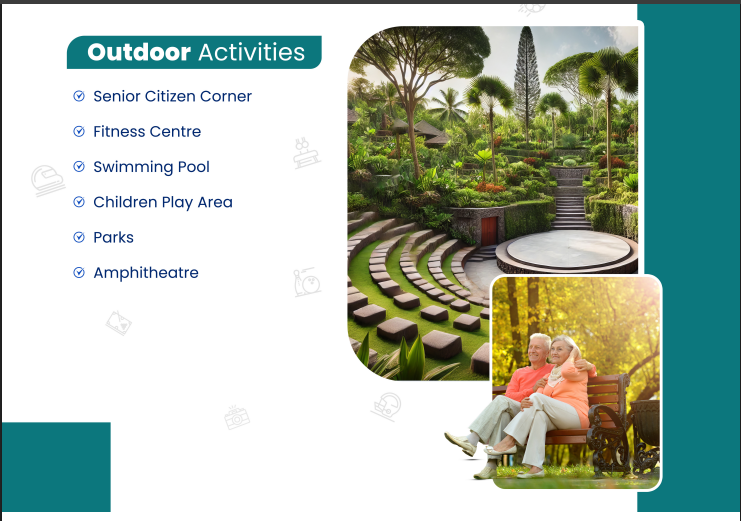 Outdoor Activities

Senior Citizen Corner

Fitness Centre

Swimming Pool

Children Play Area

Parks

Amphitheatre